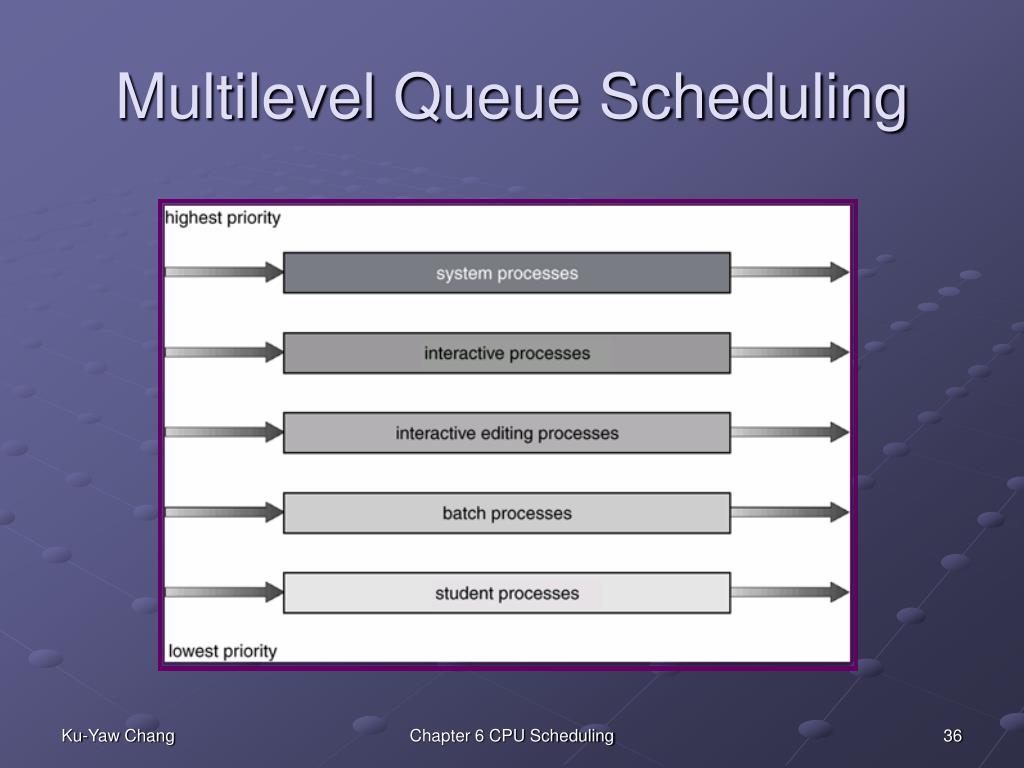 Multilevel Queue Scheduling

highest priority

system processes

interactive processes

interactive editing processes

batch processes

student processes

lowest priority

Ku-Yaw Chang

Chapter 6 CPU Scheduling

36